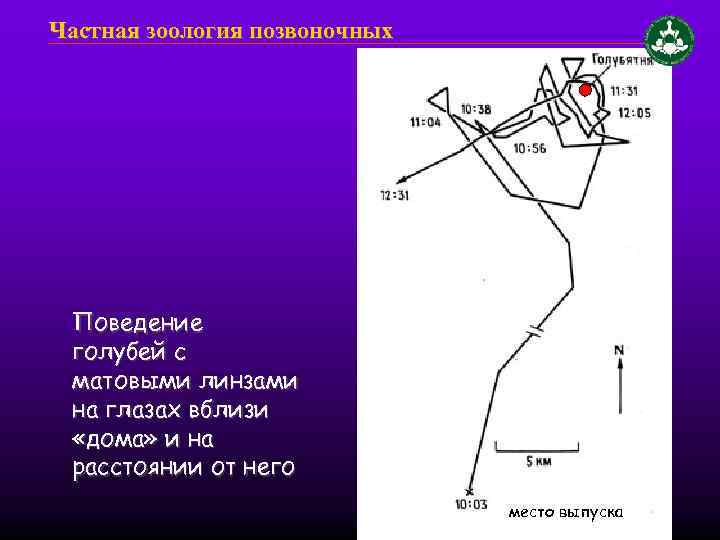 Частная зоология позвоночных

Голубятня
11:31
12:05
10:38
11:04
10:56
12:31
N
5 км
10:03
место выпуска

Поведение голубей с матовыми линзами на глазах вблизи «дома» и на расстоянии от него